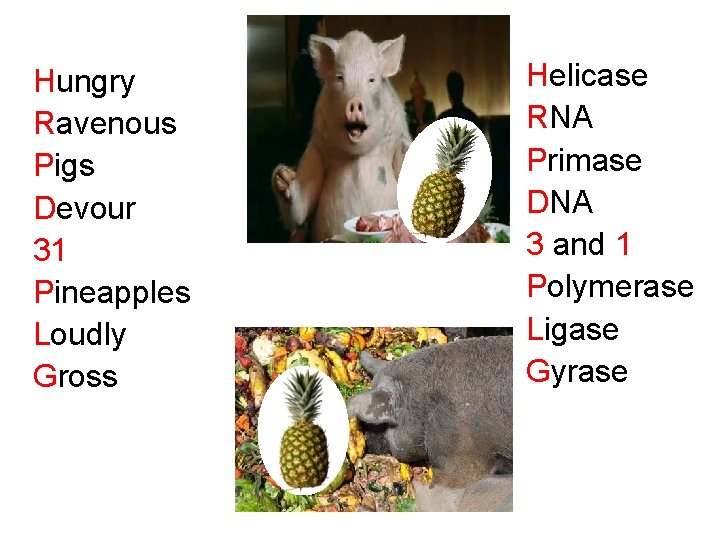 Hungry
Ravenous
Pigs
Devour
31
Pineapples
Loudly
Gross

Helicase
RNA
Primase
DNA
3 and 1
Polymerase
Ligase
Gyrase